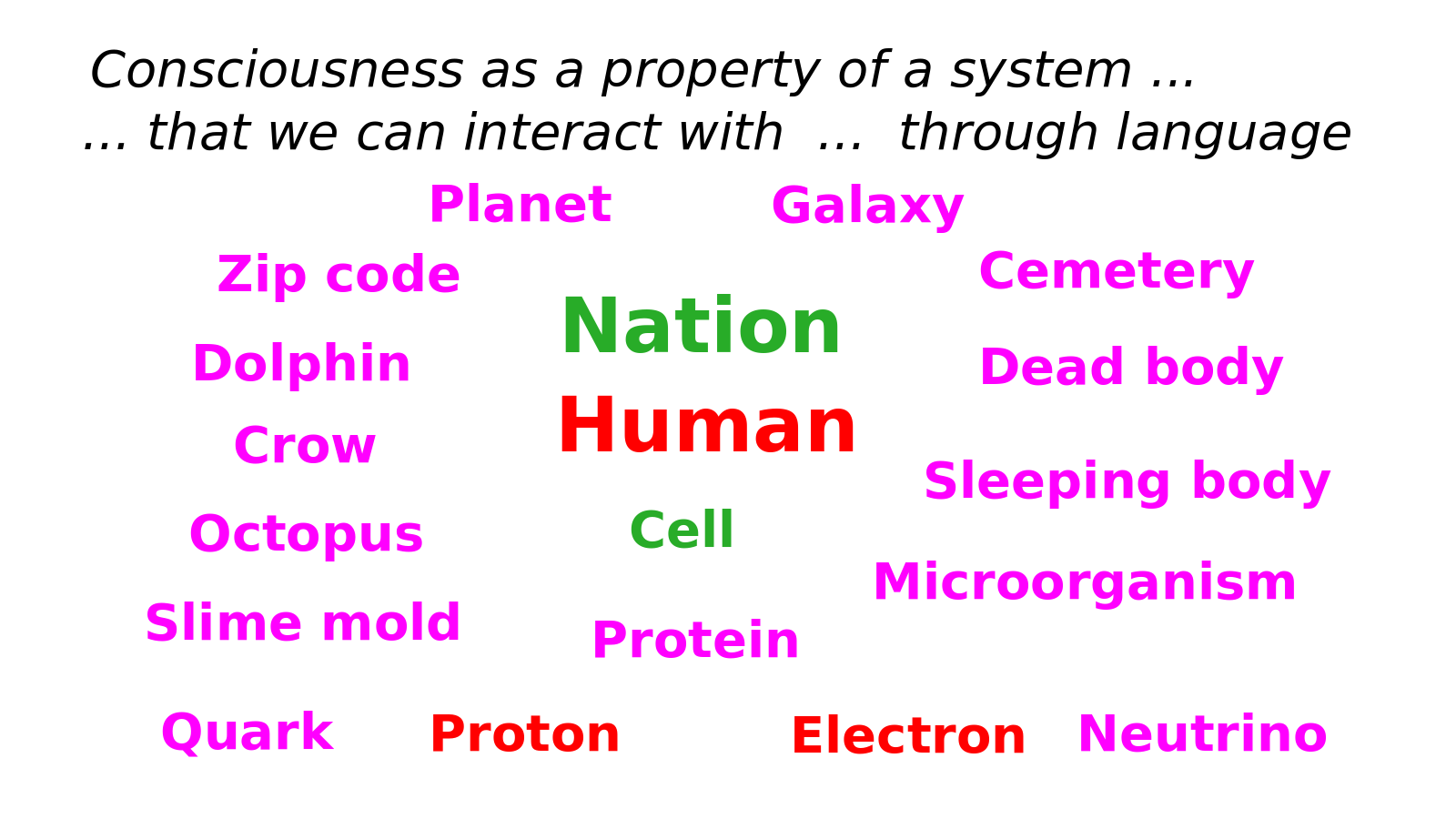 Consciousness as a property of a system ...
... that we can interact with ... through language

Planet Galaxy

Zip code Cemetery

Nation

Dolphin Dead body

Human

Crow Sleeping body

Octopus Cell

Microorganism

Slime mold Protein

Quark Proton Electron Neutrino